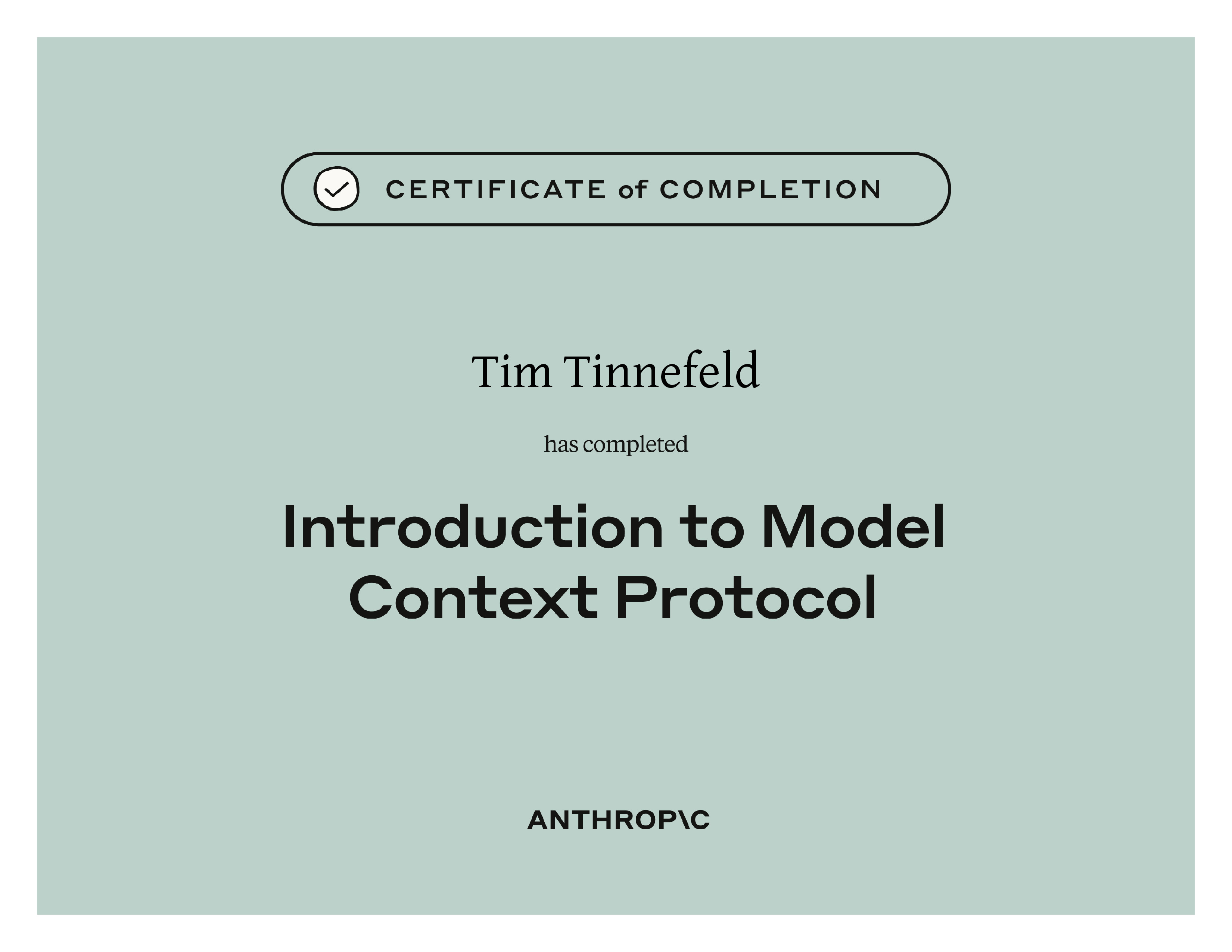 CERTIFICATE of COMPLETION

Tim Tinnefeld

has completed

Introduction to Model Context Protocol

ANTHROP\C